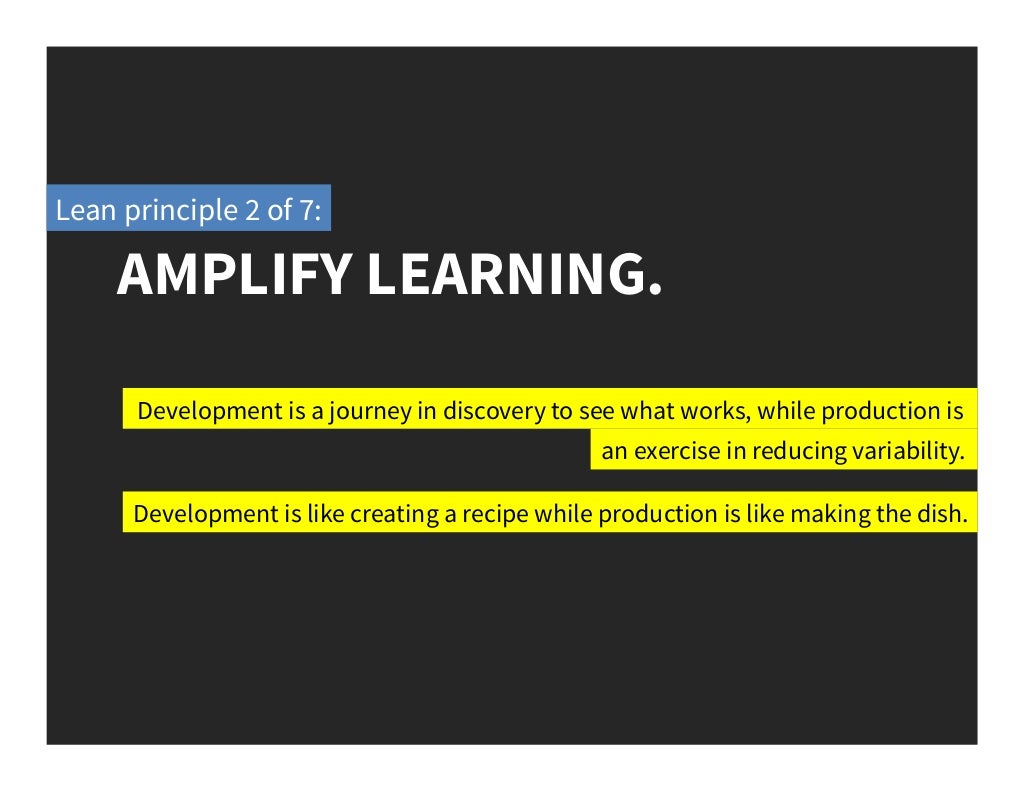 Lean principle 2 of 7:

AMPLIFY LEARNING.

Development is a journey in discovery to see what works, while production is an exercise in reducing variability.

Development is like creating a recipe while production is like making the dish.